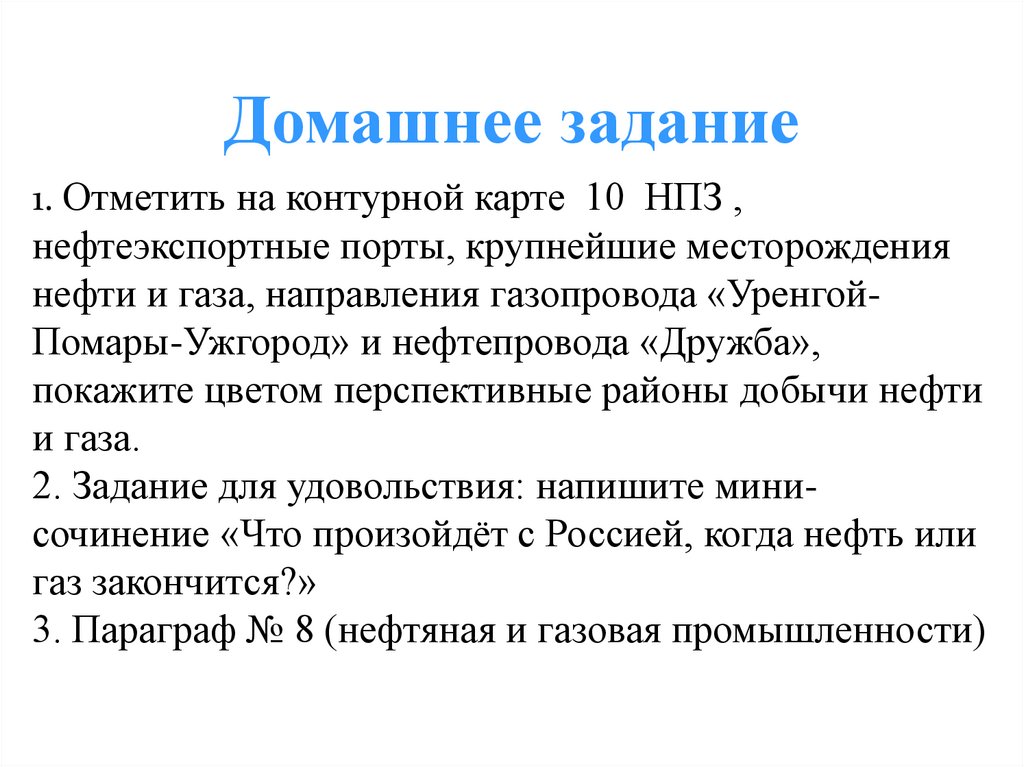 Домашнее задание

1. Отметить на контурной карте 10 НПЗ , нефтеэкспортные порты, крупнейшие месторождения нефти и газа, направления газопровода «Уренгой-Помары-Ужгород» и нефтепровода «Дружба», покажите цветом перспективные районы добычи нефти и газа.
2. Задание для удовольствия: напишите мини-сочинение «Что произойдёт с Россией, когда нефть или газ закончится?»
3. Параграф № 8 (нефтяная и газовая промышленности)